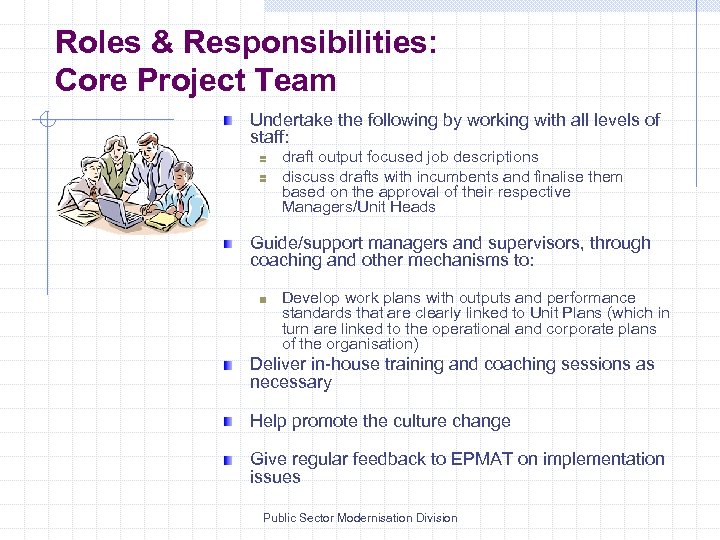 Roles & Responsibilities:
Core Project Team

Undertake the following by working with all levels of staff:

draft output focused job descriptions

discuss drafts with incumbents and finalise them based on the approval of their respective Managers/Unit Heads

Guide/support managers and supervisors, through coaching and other mechanisms to:

Develop work plans with outputs and performance standards that are clearly linked to Unit Plans (which in turn are linked to the operational and corporate plans of the organisation)

Deliver in-house training and coaching sessions as necessary

Help promote the culture change

Give regular feedback to EPMAT on implementation issues

Public Sector Modernisation Division